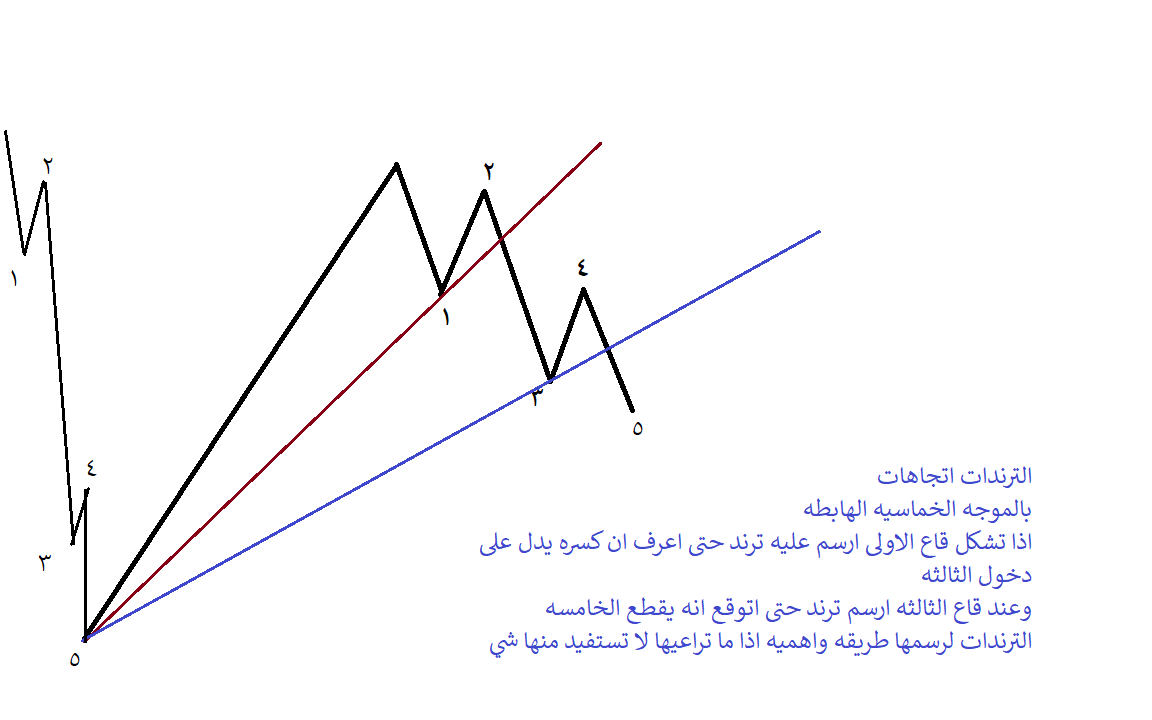 ٢
١
٤
٣
٥
٢
١
٤
٣
٥

الترندات اتجاهات
بالموجه الخماسيه الهابطه
اذا تشكل قاع الاولى ارسم عليه ترند حتى اعرف ان كسره يدل على دخول الثالثه
وعند قاع الثالثه ارسم ترند حتى اتوقع انه يقطع الخامسه
الترندات لرسمها طريقه واهميه اذا ما تراعيها لا تستفيد منها شي